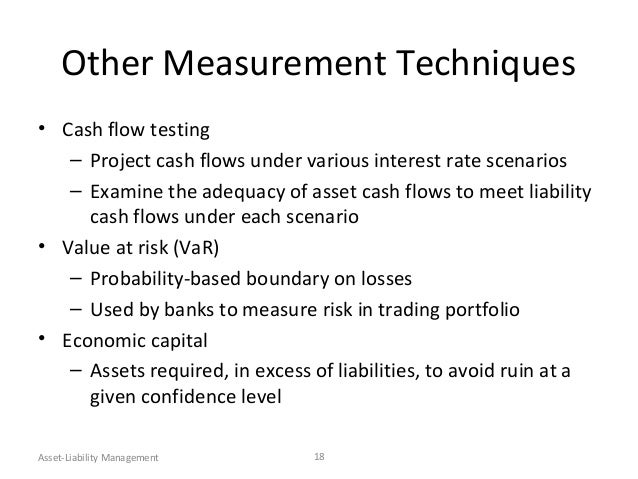 Other Measurement Techniques

• Cash flow testing
  – Project cash flows under various interest rate scenarios
  – Examine the adequacy of asset cash flows to meet liability cash flows under each scenario
• Value at risk (VaR)
  – Probability-based boundary on losses
  – Used by banks to measure risk in trading portfolio
• Economic capital
  – Assets required, in excess of liabilities, to avoid ruin at a given confidence level

Asset-Liability Management

18